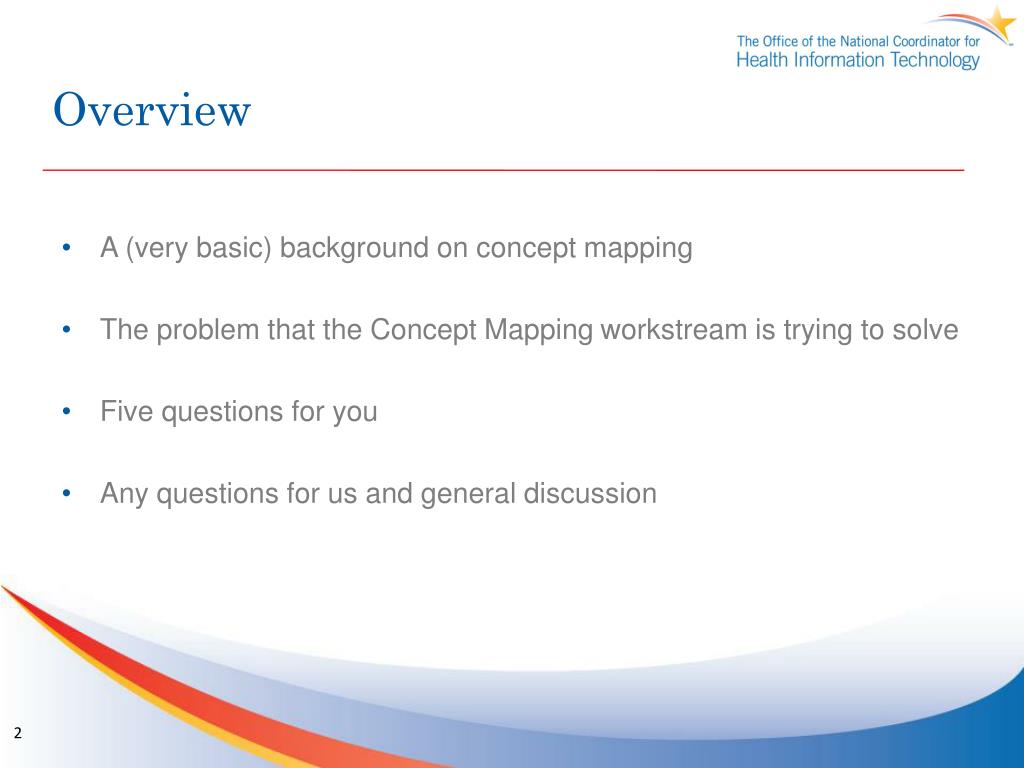 The Office of the National Coordinator for
Health Information Technology

Overview

• A (very basic) background on concept mapping

• The problem that the Concept Mapping workstream is trying to solve

• Five questions for you

• Any questions for us and general discussion

2